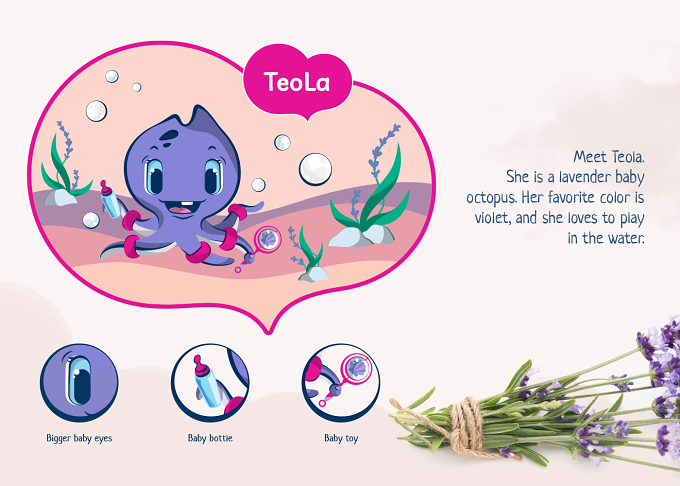 TeoLa

Meet Teola.
She is a lavender baby octopus. Her favorite color is violet, and she loves to play in the water.

Bigger baby eyes

Baby bottle

Baby toy